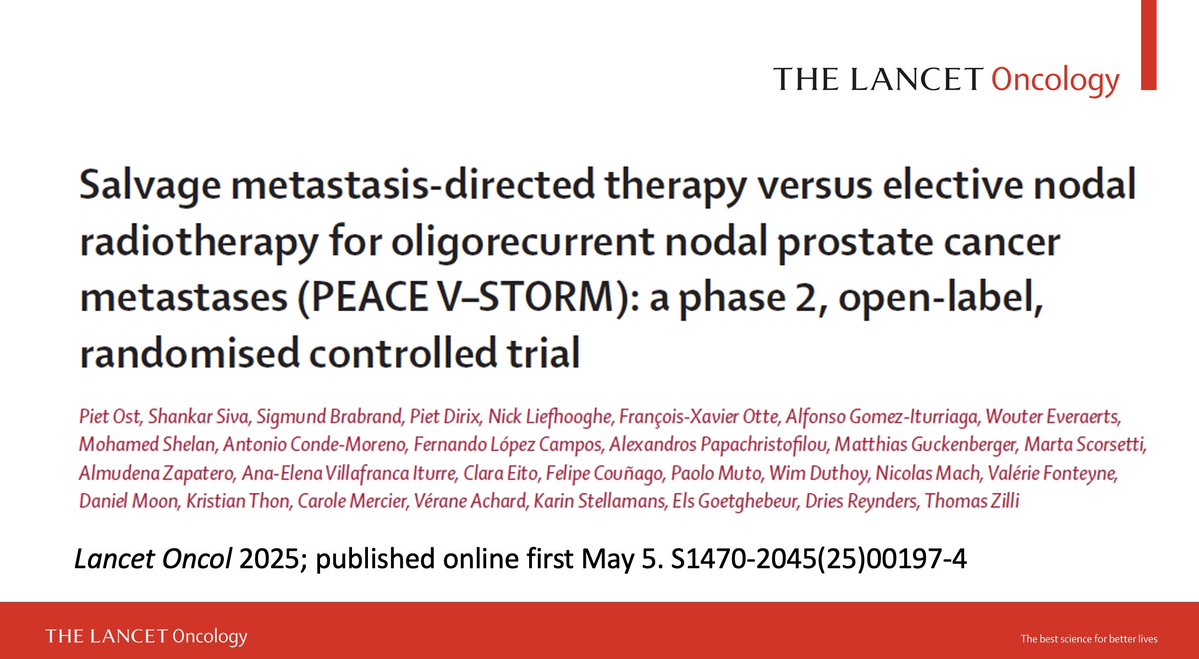 THE LANCET Oncology

Salvage metastasis-directed therapy versus elective nodal radiotherapy for oligorecurrent nodal prostate cancer metastases (PEACE V–STORM): a phase 2, open-label, randomised controlled trial

Piet Ost, Shankar Siva, Sigmund Brabrand, Piet Dirix, Nick Liefhooghe, François-Xavier Otte, Alfonso Gomez-Iturriaga, Wouter Everaerts, Mohamed Shelan, Antonio Conde-Moreno, Fernando López Campos, Alexandros Papachristofilou, Matthias Guckenberger, Marta Scorsetti, Almudena Zapatero, Ana-Elena Villafranca Iturre, Clara Eito, Felipe Couñago, Paolo Muto, Wim Duthoy, Nicolas Mach, Valérie Fonteyne, Daniel Moon, Kristian Thon, Carole Mercier, Vérane Achard, Karin Stellamans, Els Goetghebeur, Dries Reynders, Thomas Zilli

Lancet Oncol 2025; published online first May 5. S1470-2045(25)00197-4

THE LANCET Oncology

The best science for better lives